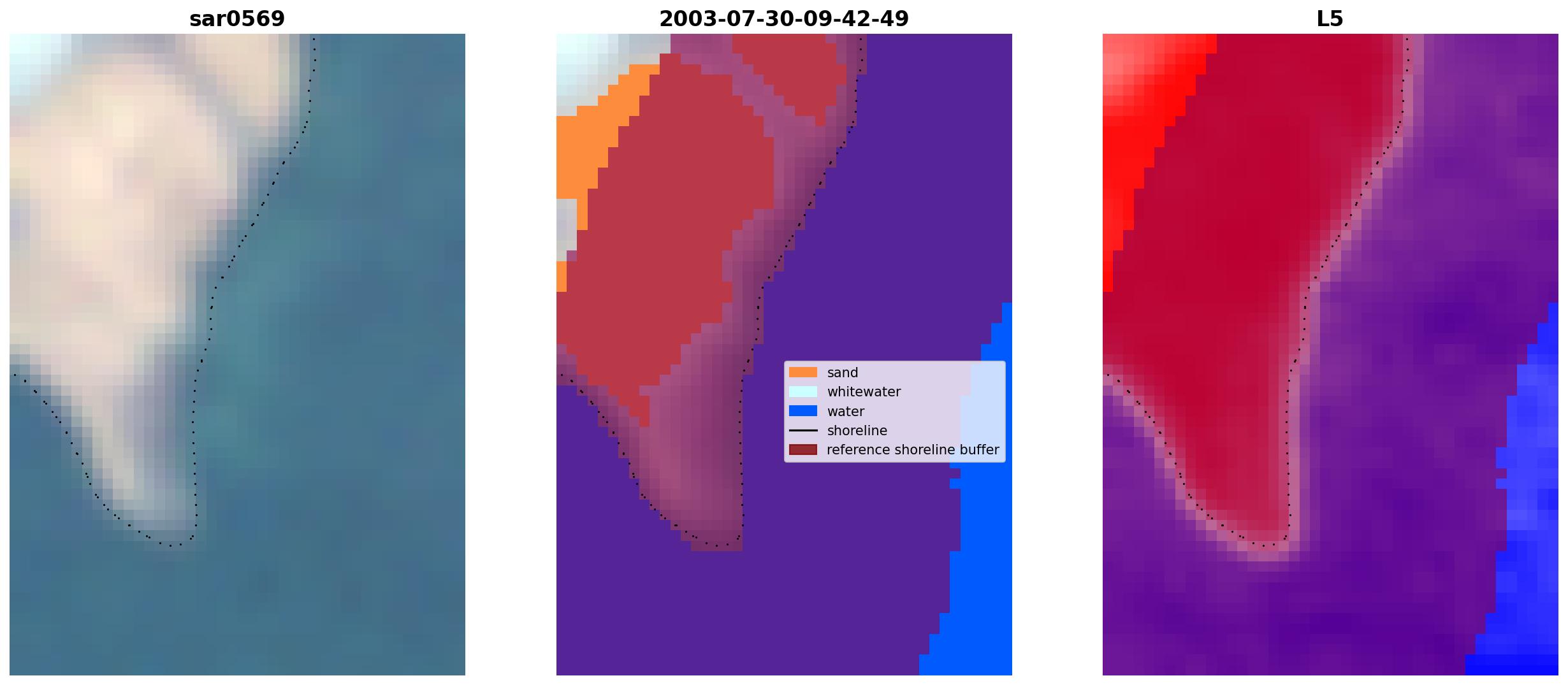 sar0569

2003-07-30-09-42-49

sand
whitewater
water
shoreline
reference shoreline buffer

L5